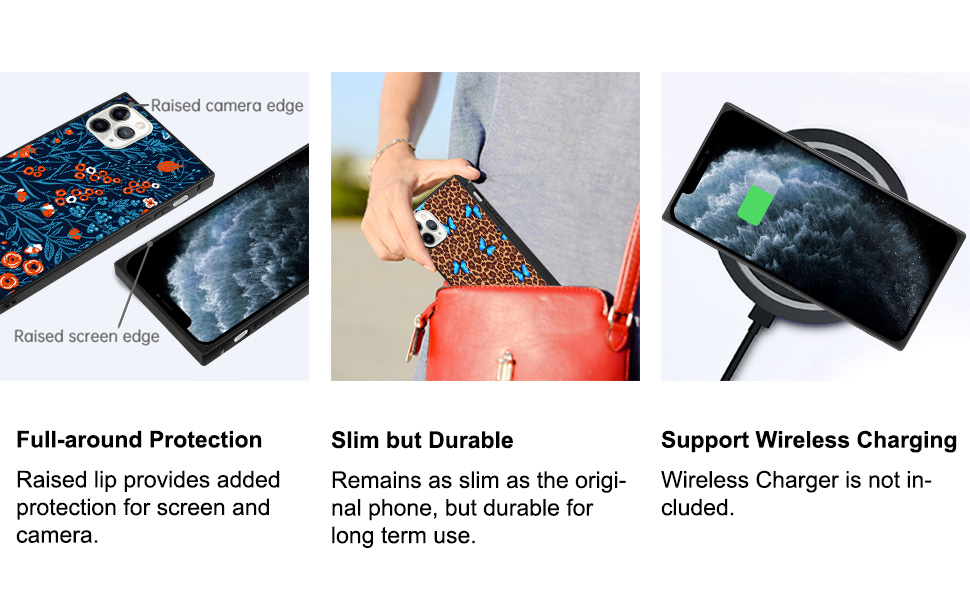 Raised camera edge

Raised screen edge

Full-around Protection

Raised lip provides added protection for screen and camera.

Slim but Durable

Remains as slim as the original phone, but durable for long term use.

Support Wireless Charging

Wireless Charger is not included.